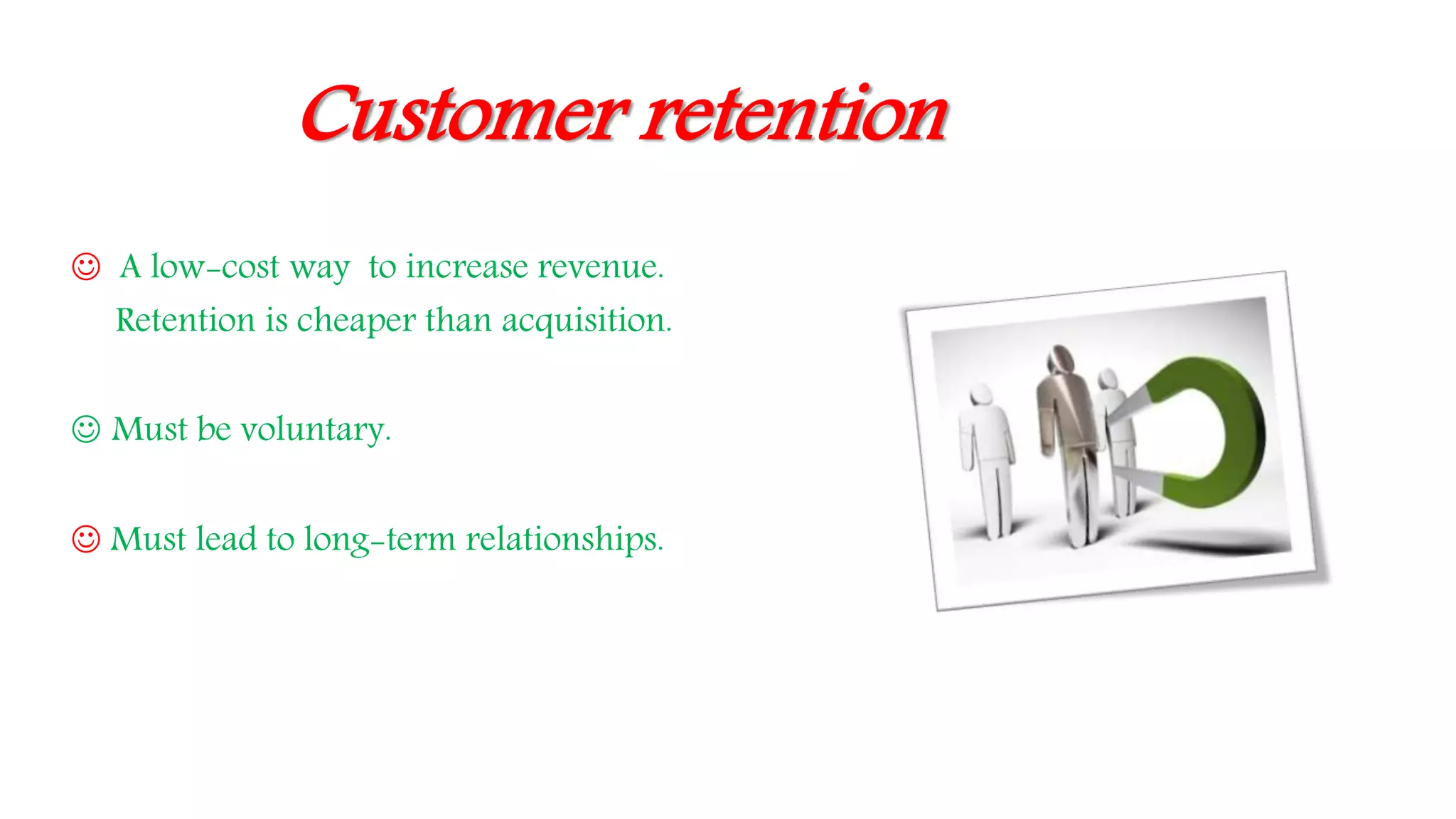 Customer retention

☺ A low-cost way to increase revenue. Retention is cheaper than acquisition.

☺ Must be voluntary.

☺ Must lead to long-term relationships.